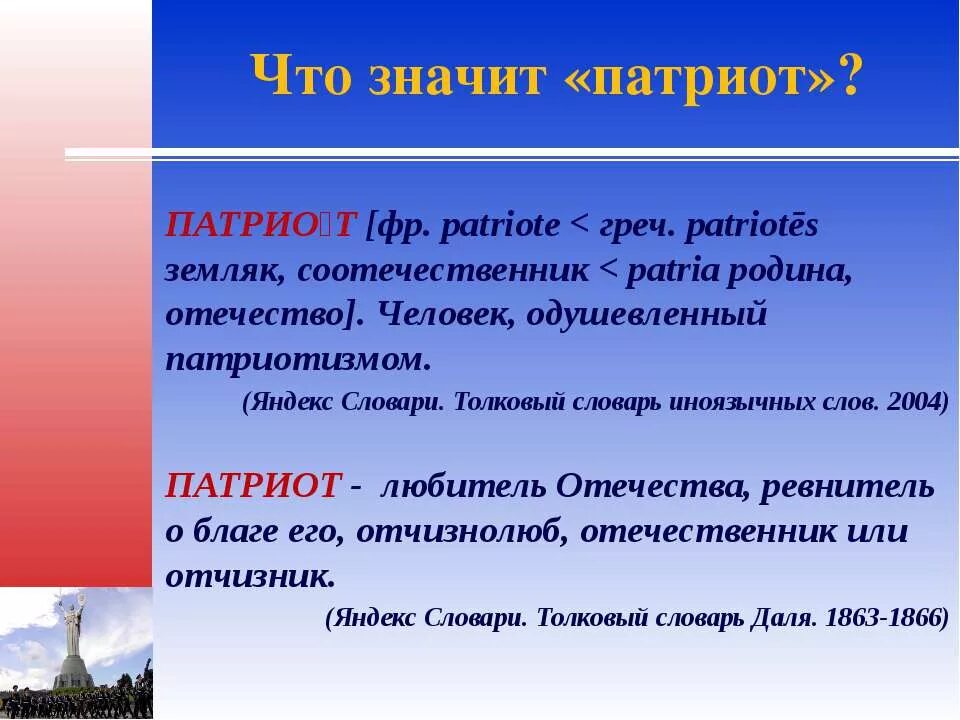 Что значит «патриот»?

ПАТРИО□Т [фр. patriote < греч. patriotēs земляк, соотечественник < patria родина, отечество]. Человек, одушевленный патриотизмом.

(Яндекс Словари. Толковый словарь иноязычных слов. 2004)

ПАТРИОТ - любитель Отечества, ревнитель о благе его, отчизнолюб, отечественник или отчизник.

(Яндекс Словари. Толковый словарь Даля. 1863-1866)